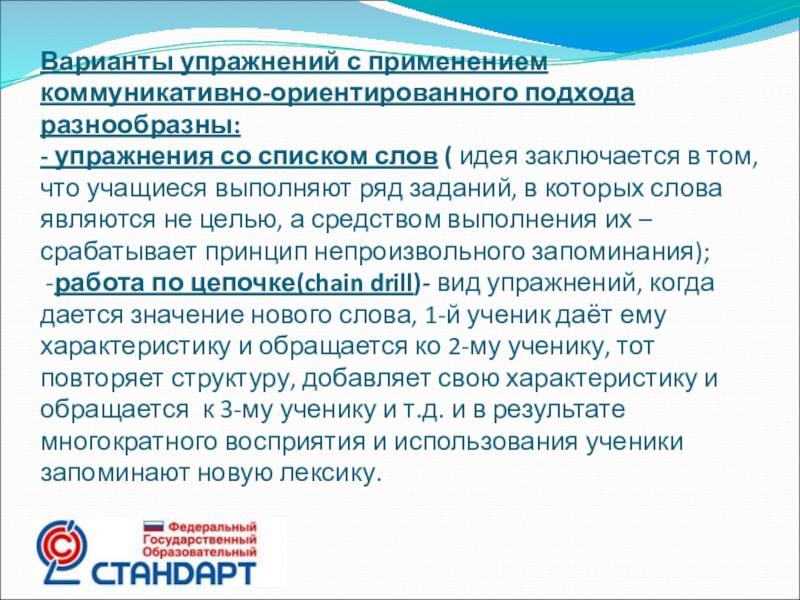 Варианты упражнений с применением коммуникативно-ориентированного подхода разнообразны:
- упражнения со списком слов ( идея заключается в том, что учащиеся выполняют ряд заданий, в которых слова являются не целью, а средством выполнения их – срабатывает принцип непроизвольного запоминания);
-работа по цепочке(chain drill)- вид упражнений, когда дается значение нового слова, 1-й ученик даёт ему характеристику и обращается ко 2-му ученику, тот повторяет структуру, добавляет свою характеристику и обращается к 3-му ученику и т.д. и в результате многократного восприятия и использования ученики запоминают новую лексику.

Федеральный Государственный Образовательный СТАНДАРТ